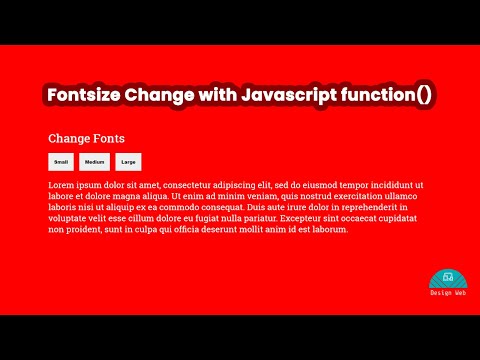 Fontsize Change with Javascript function()

Change Fonts

Small Medium Large

Lorem ipsum dolor sit amet, consectetur adipiscing elit, sed do eiusmod tempor incididunt ut labore et dolore magna aliqua. Ut enim ad minim veniam, quis nostrud exercitation ullamco laboris nisi ut aliquip ex ea commodo consequat. Duis aute irure dolor in reprehenderit in voluptate velit esse cillum dolore eu fugiat nulla pariatur. Excepteur sint occaecat cupidatat non proident, sunt in culpa qui officia deserunt mollit anim id est laborum.

Design Web